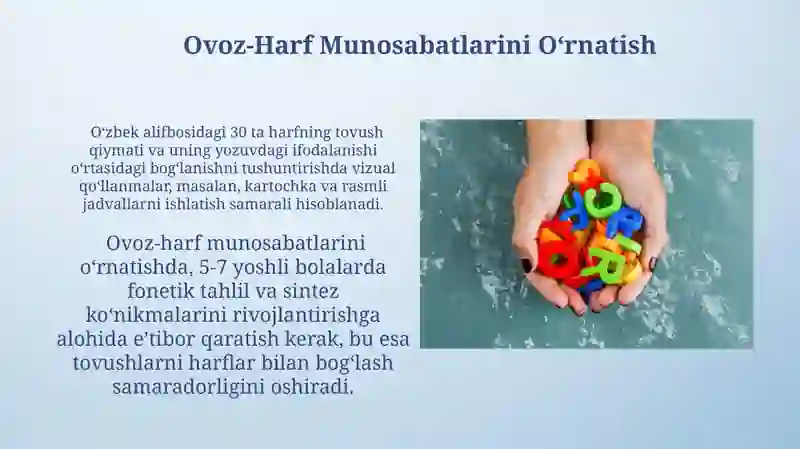 Ovoz-Harf Munosabatlarini O‘rnatish

O‘zbek alifbosidagi 30 ta harfning tovush qiymati va uning yozuvdagi ifodalanishi o‘rtasidagi bog‘lanishni tushuntirishda vizual qo‘llanmalar, masalan, kartochka va rasmli jadvallarni ishlatish samarali hisoblanadi.

Ovoz-harf munosabatlarini o‘rnatishda, 5-7 yoshli bolalarda fonetik tahlil va sintez ko‘nikmalarini rivojlantirishga alohida e’tibor qaratish kerak, bu esa tovushlarni harflar bilan bog‘lash samaradorligini oshiradi.